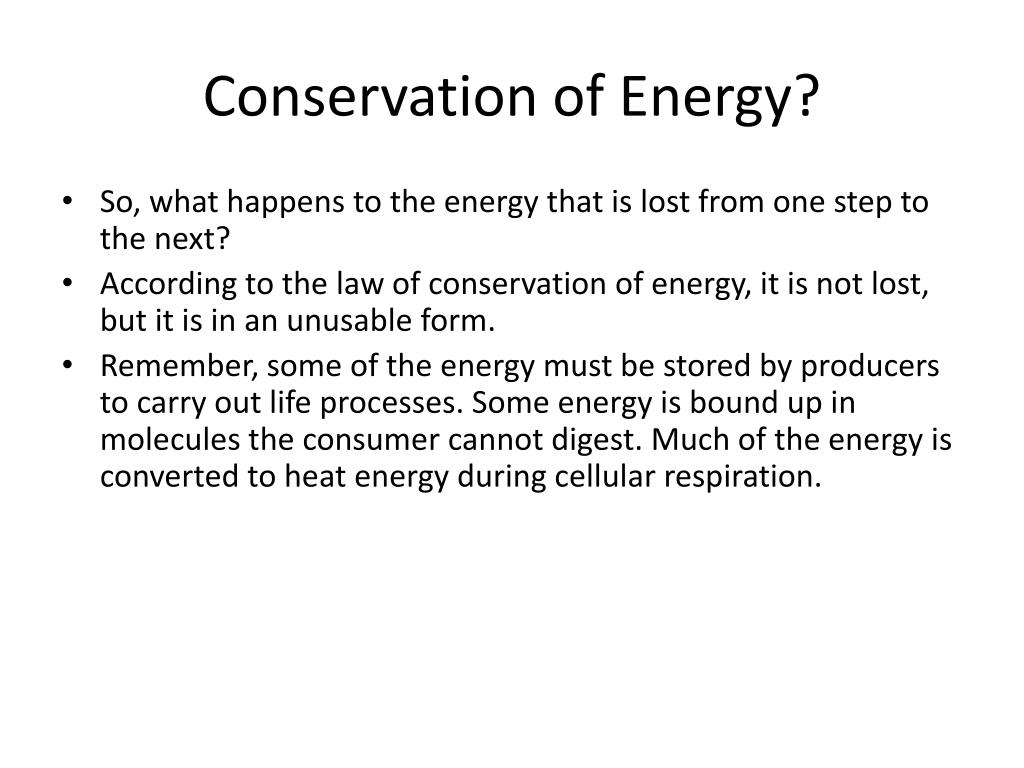 Conservation of Energy?

• So, what happens to the energy that is lost from one step to the next?
• According to the law of conservation of energy, it is not lost, but it is in an unusable form.
• Remember, some of the energy must be stored by producers to carry out life processes. Some energy is bound up in molecules the consumer cannot digest. Much of the energy is converted to heat energy during cellular respiration.